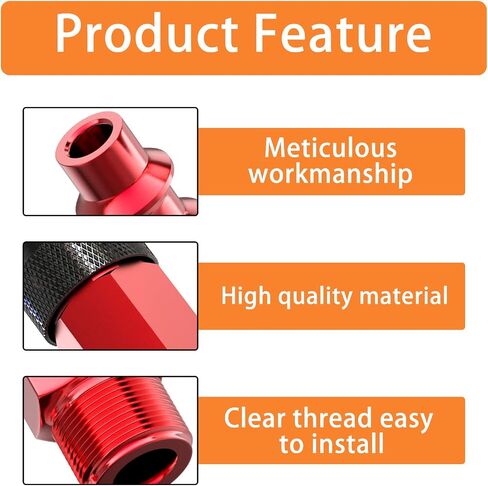 Product Feature

Meticulous workmanship

High quality material

Clear thread easy to install